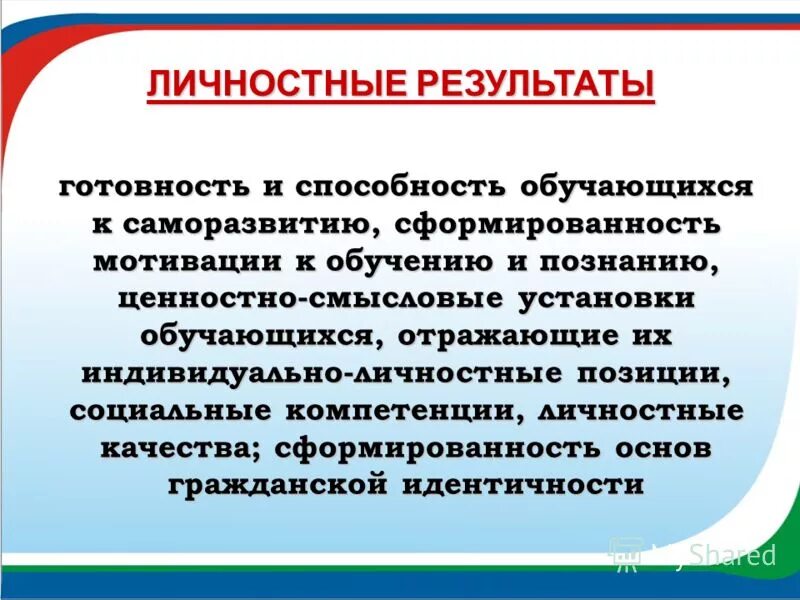 ЛИЧНОСТНЫЕ РЕЗУЛЬТАТЫ

готовность и способность обучающихся к саморазвитию, сформированность мотивации к обучению и познанию, ценностно-смысловые установки обучающихся, отражающие их индивидуально-личностные позиции, социальные компетенции, личностные качества; сформированность основ гражданской идентичности

MyShared